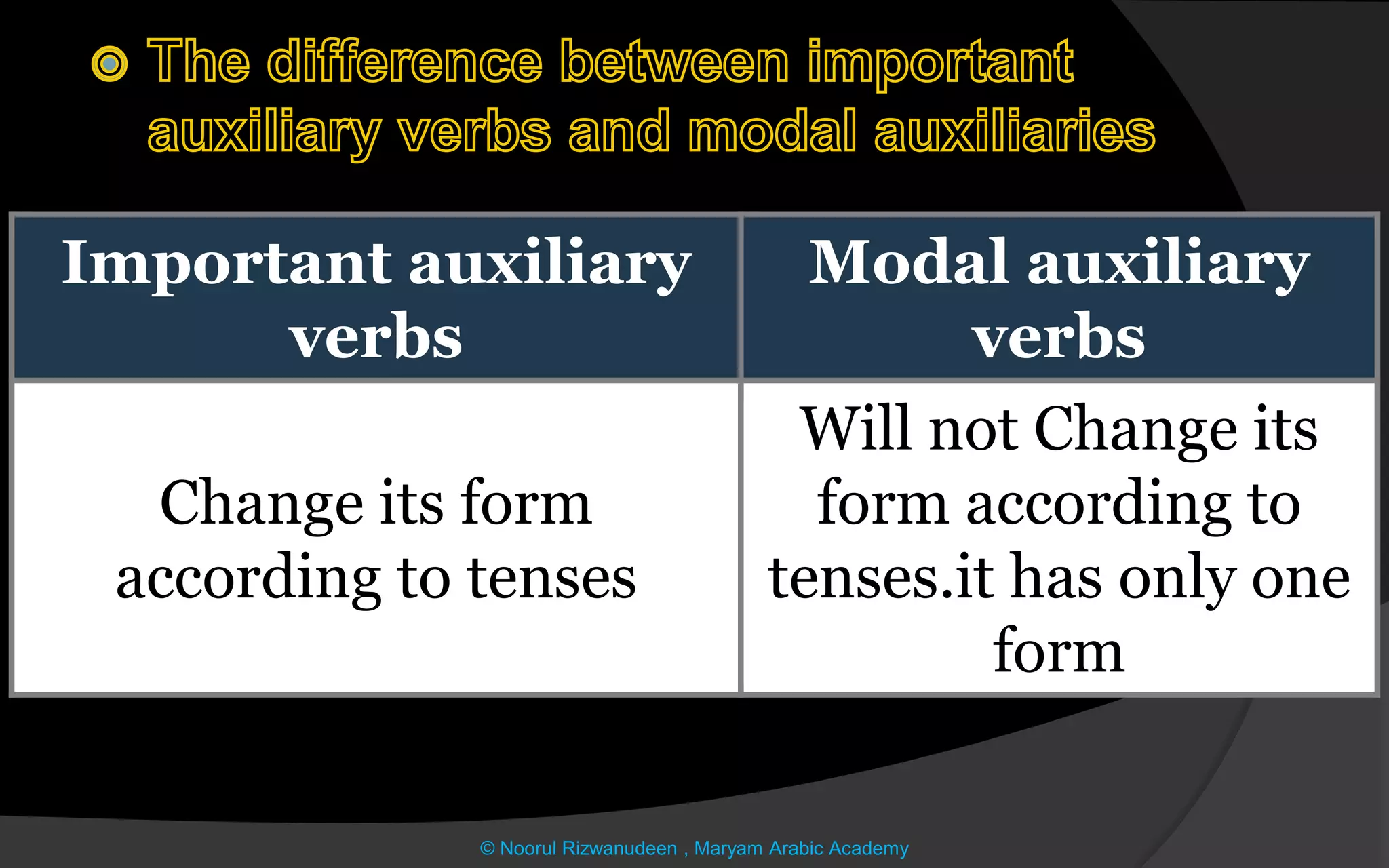 The difference between important auxiliary verbs and modal auxiliaries

| Important auxiliary verbs | Modal auxiliary verbs |
|---|---|
| Change its form according to tenses | Will not Change its form according to tenses.it has only one form |

© Noorul Rizwanudeen , Maryam Arabic Academy